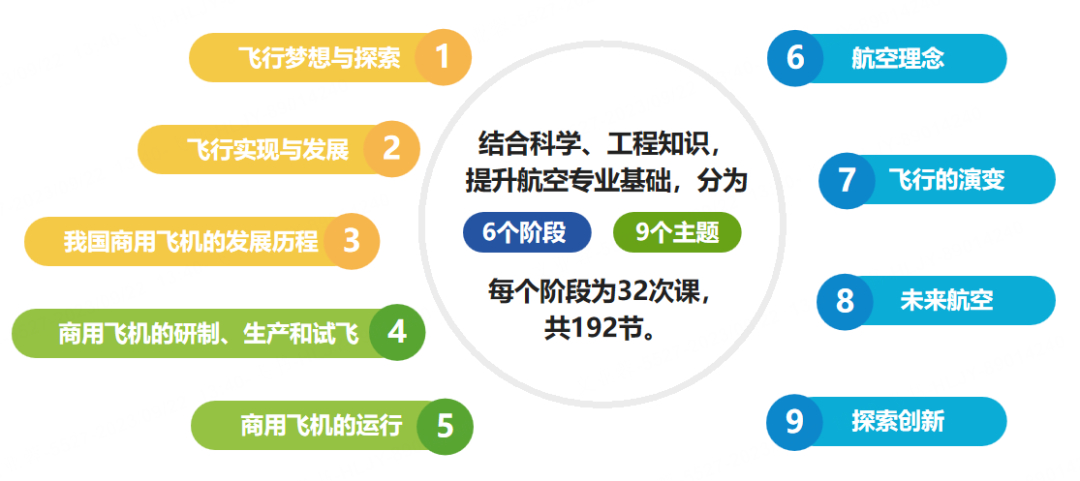 飞行梦想与探索 1

飞行实现与发展 2

我国商用飞机的发展历程 3

商用飞机的研制、生产和试飞 4

商用飞机的运行 5

结合科学、工程知识，提升航空专业基础，分为

6个阶段 9个主题

每个阶段为32次课，共192节。

6 航空理念

7 飞行的演变

8 未来航空

9 探索创新